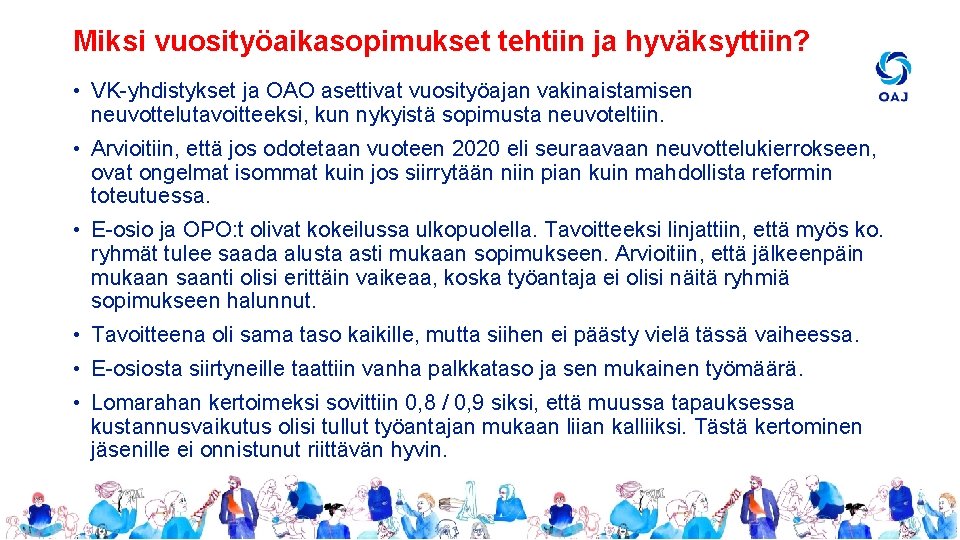 Miksi vuosityöaikasopimukset tehtiin ja hyväksyttiin?

OAJ

• VK-yhdistykset ja OAO asettivat vuosityöajan vakinaistamisen neuvottelutavoitteeksi, kun nykyistä sopimusta neuvoteltiin.

• Arvioitiin, että jos odotetaan vuoteen 2020 eli seuraavaan neuvottelukierrokseen, ovat ongelmat isommat kuin jos siirrytään niin pian kuin mahdollista reformin toteutuessa.

• E-osio ja OPO:t olivat kokeilussa ulkopuolella. Tavoitteeksi linjattiin, että myös ko. ryhmät tulee saada alusta asti mukaan sopimukseen. Arvioitiin, että jälkeenpäin mukaan saanti olisi erittäin vaikeaa, koska työantaja ei olisi näitä ryhmiä sopimukseen halunnut.

• Tavoitteena oli sama taso kaikille, mutta siihen ei päästy vielä tässä vaiheessa.

• E-osiosta siirtyneille taattiin vanha palkkataso ja sen mukainen työmäärä.

• Lomarahan kertoimeksi sovittiin 0,8 / 0,9 siksi, että muussa tapauksessa kustannusvaikutus olisi tullut työantajan mukaan liian kalliiksi. Tästä kertominen jäsenille ei onnistunut riittävän hyvin.